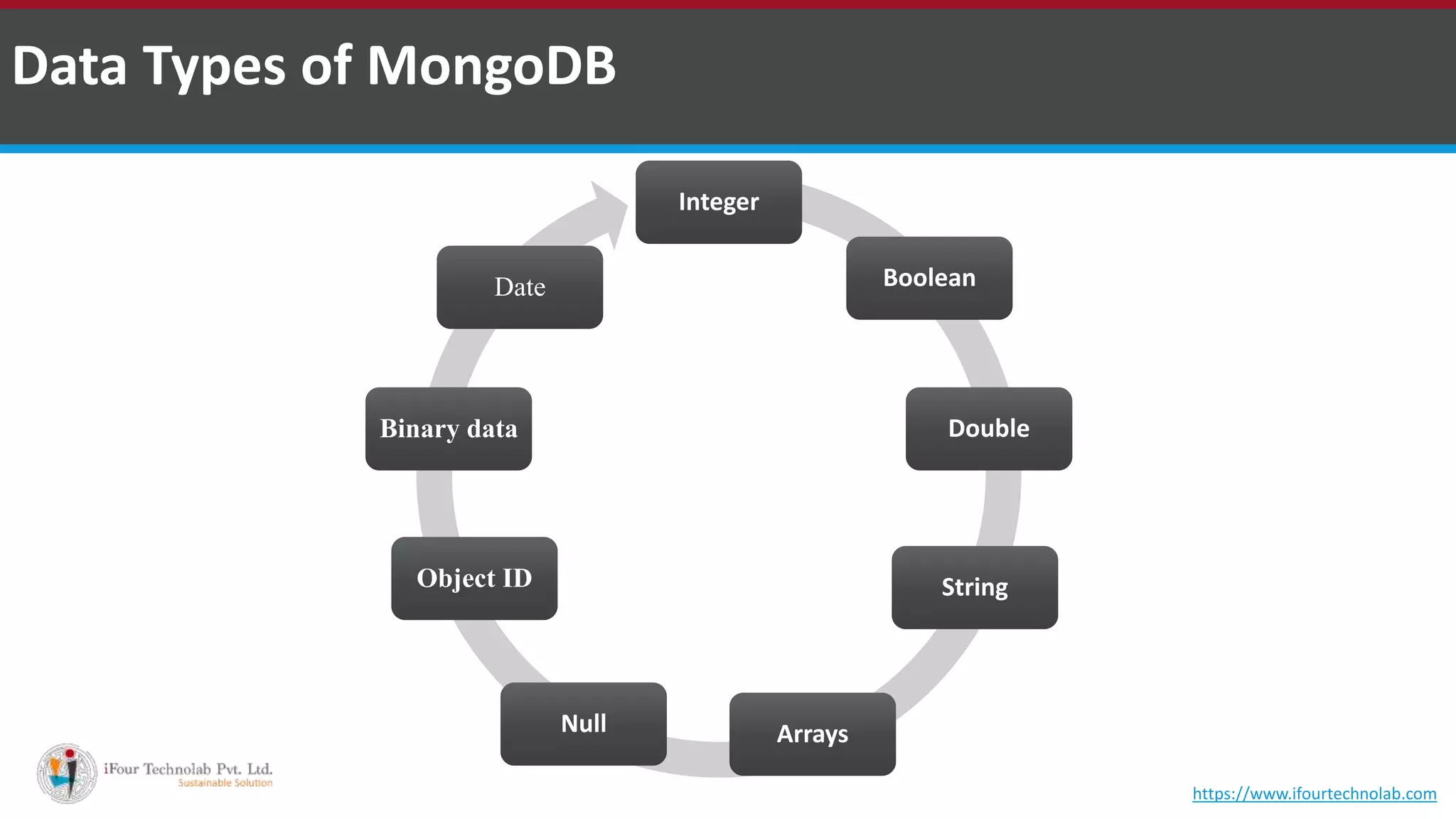 Data Types of MongoDB

Integer

Boolean

Double

String

Arrays

Null

Object ID

Binary data

Date

iFour Technolab Pvt. Ltd.
Sustainable Solution

https://www.ifourtechnolab.com